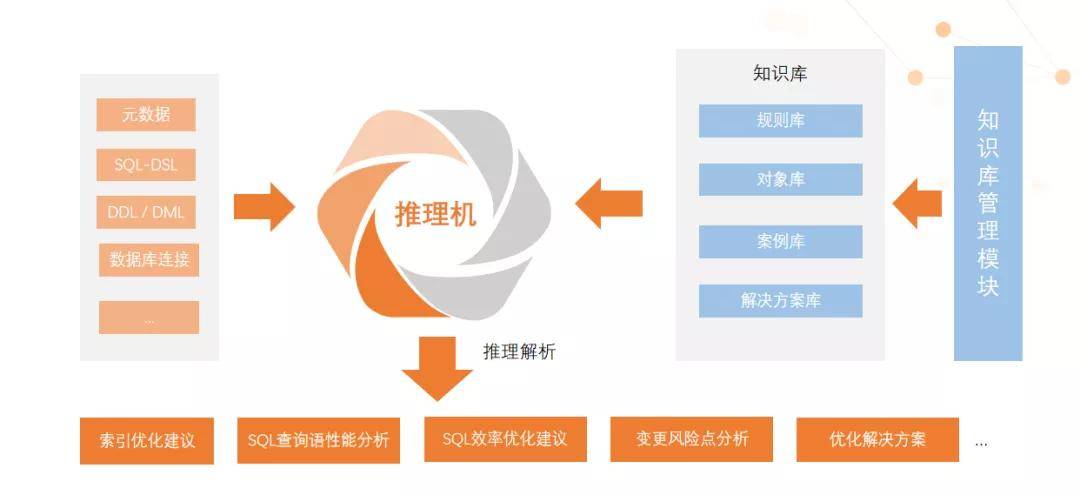 元数据
SQL-DSL
DDL / DML
数据库连接
...

推理机

知识库
规则库
对象库
案例库
解决方案库

知识库管理模块

推理解析

索引优化建议
SQL查询语性能分析
SQL效率优化建议
变更风险点分析
优化解决方案
...